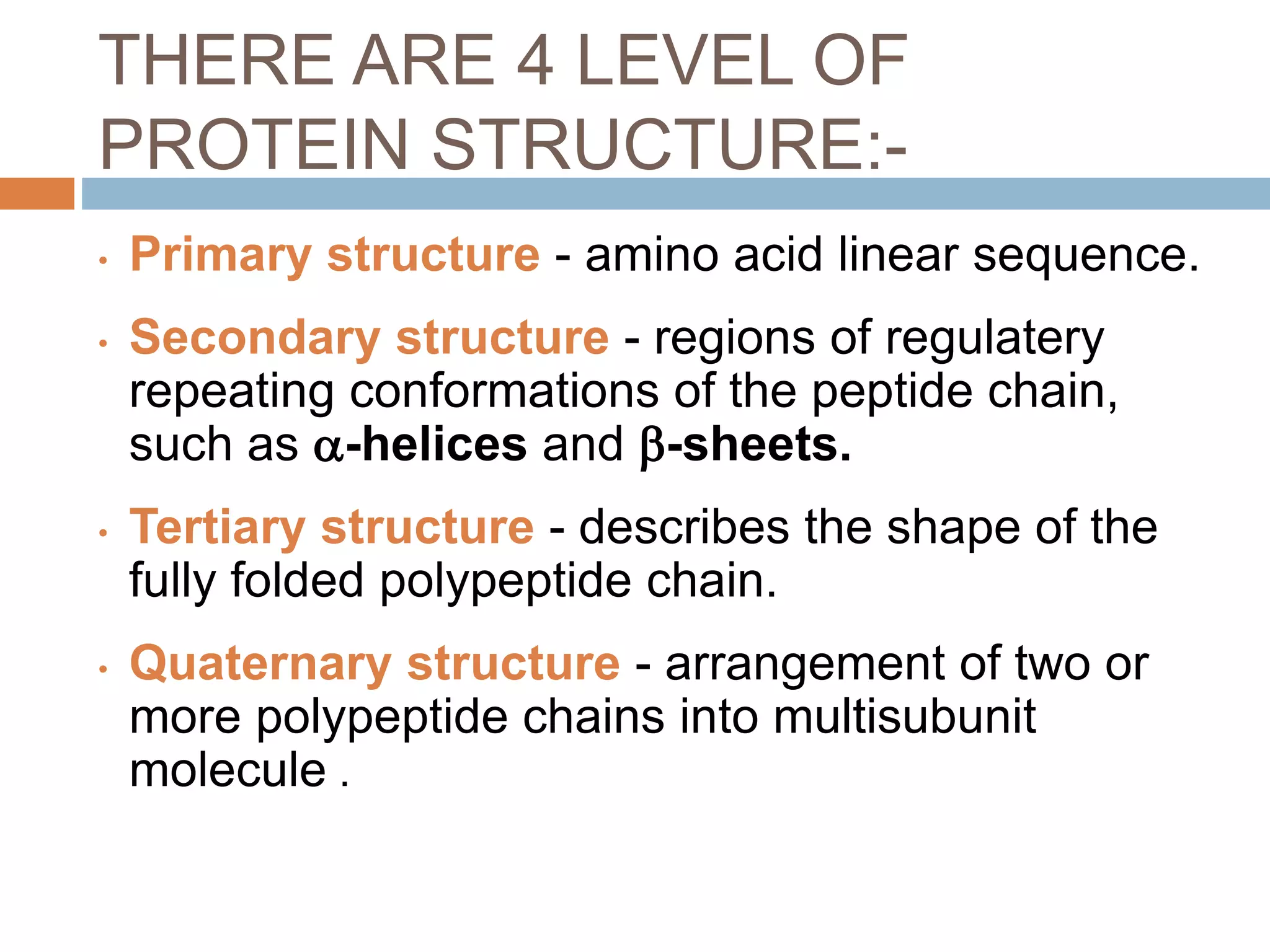 THERE ARE 4 LEVEL OF PROTEIN STRUCTURE:-

• Primary structure - amino acid linear sequence.

• Secondary structure - regions of regulatery repeating conformations of the peptide chain, such as α-helices and β-sheets.

• Tertiary structure - describes the shape of the fully folded polypeptide chain.

• Quaternary structure - arrangement of two or more polypeptide chains into multisubunit molecule .